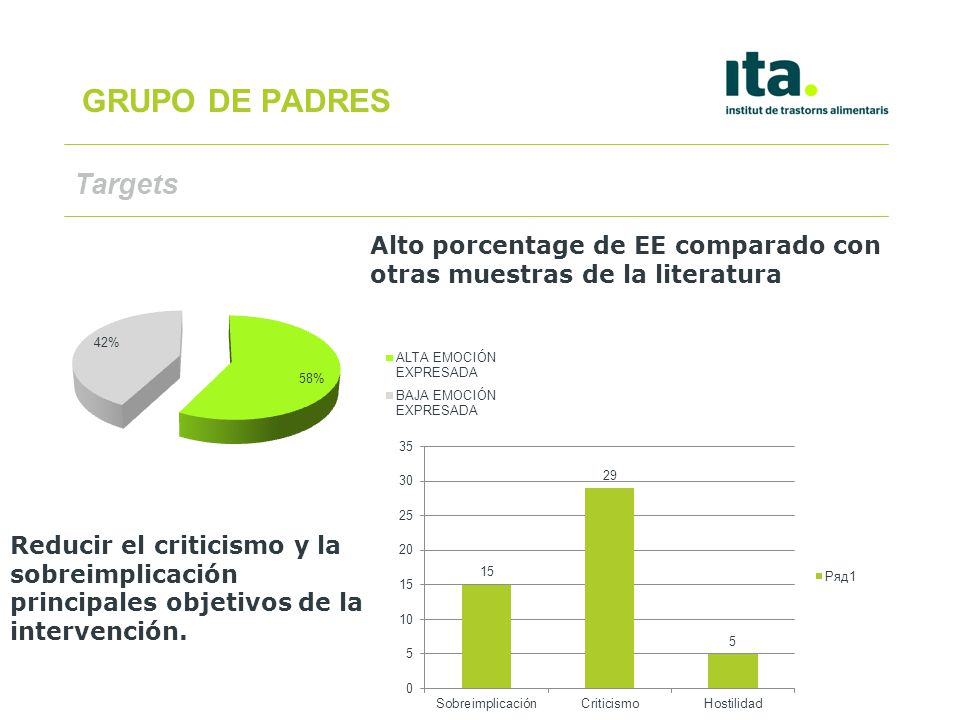 GRUPO DE PADRES

ita.
institut de trastorns alimentaris

Targets

Alto porcentage de EE comparado con otras muestras de la literatura

42%
58%

ALTA EMOCIÓN EXPRESADA
BAJA EMOCIÓN EXPRESADA

35
30
25
20
15
10
5
0

15
29
5

Sobreimplicación
Criticismo
Hostilidad

Ряд1

Reducir el criticismo y la sobreimplicación principales objetivos de la intervención.